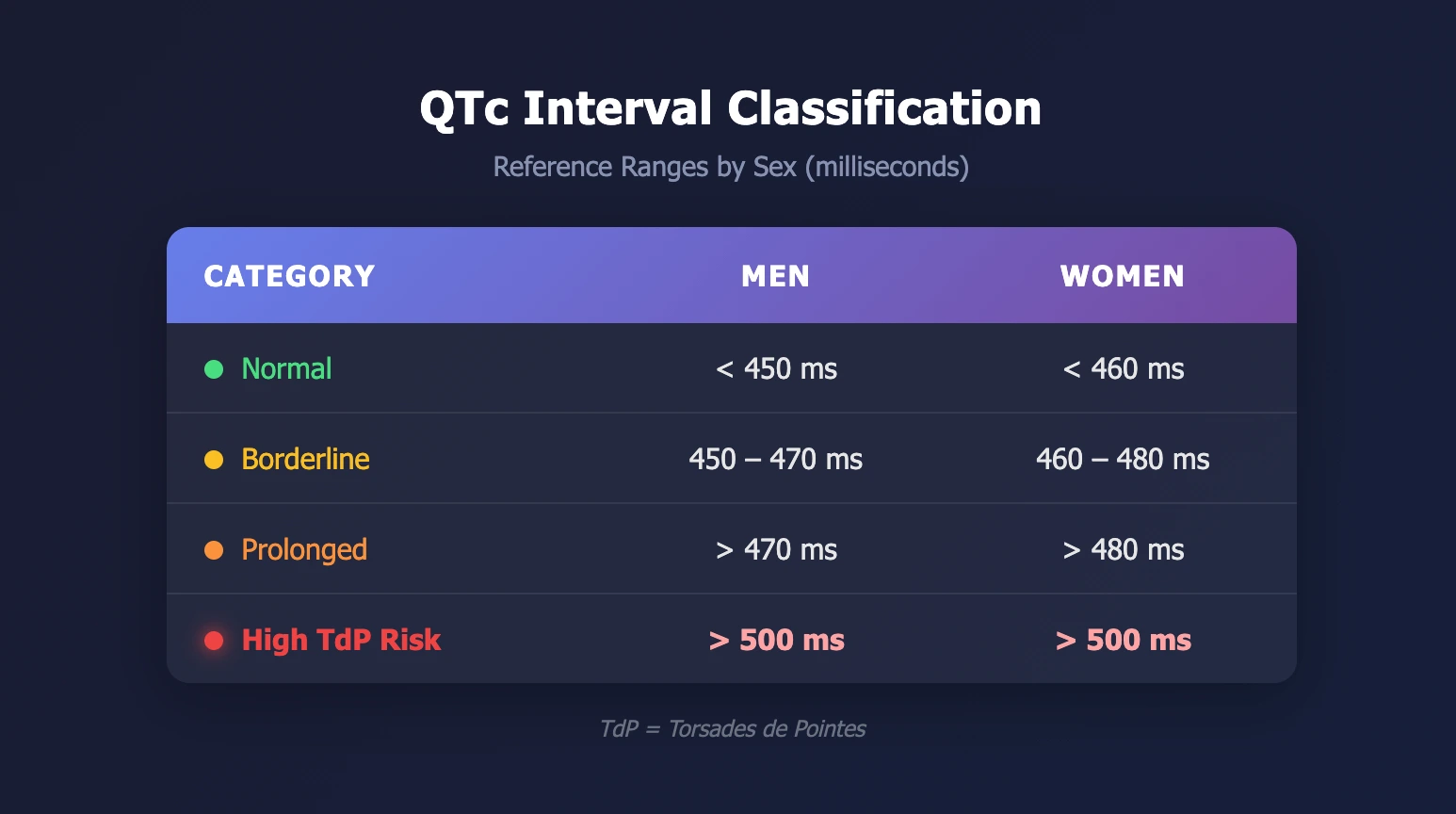 QTc Interval Classification

Reference Ranges by Sex (milliseconds)

| CATEGORY | MEN | WOMEN |
|---|---|---|
| Normal | < 450 ms | < 460 ms |
| Borderline | 450 – 470 ms | 460 – 480 ms |
| Prolonged | > 470 ms | > 480 ms |
| High TdP Risk | > 500 ms | > 500 ms |

TdP = Torsades de Pointes